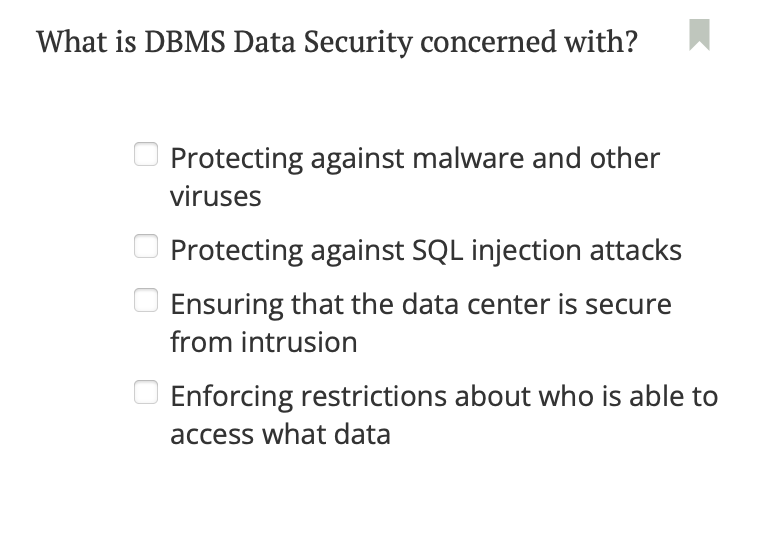 What is DBMS Data Security concerned with?

Protecting against malware and other viruses

Protecting against SQL injection attacks

Ensuring that the data center is secure from intrusion

Enforcing restrictions about who is able to access what data